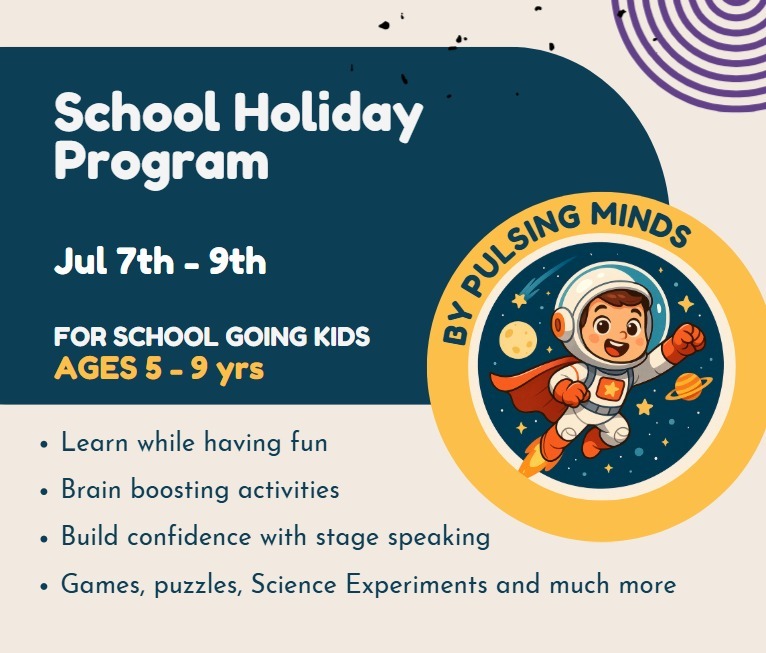 School Holiday Program

Jul 7th - 9th

FOR SCHOOL GOING KIDS
AGES 5 - 9 yrs

BY PULSING MINDS

• Learn while having fun
• Brain boosting activities
• Build confidence with stage speaking
• Games, puzzles, Science Experiments and much more